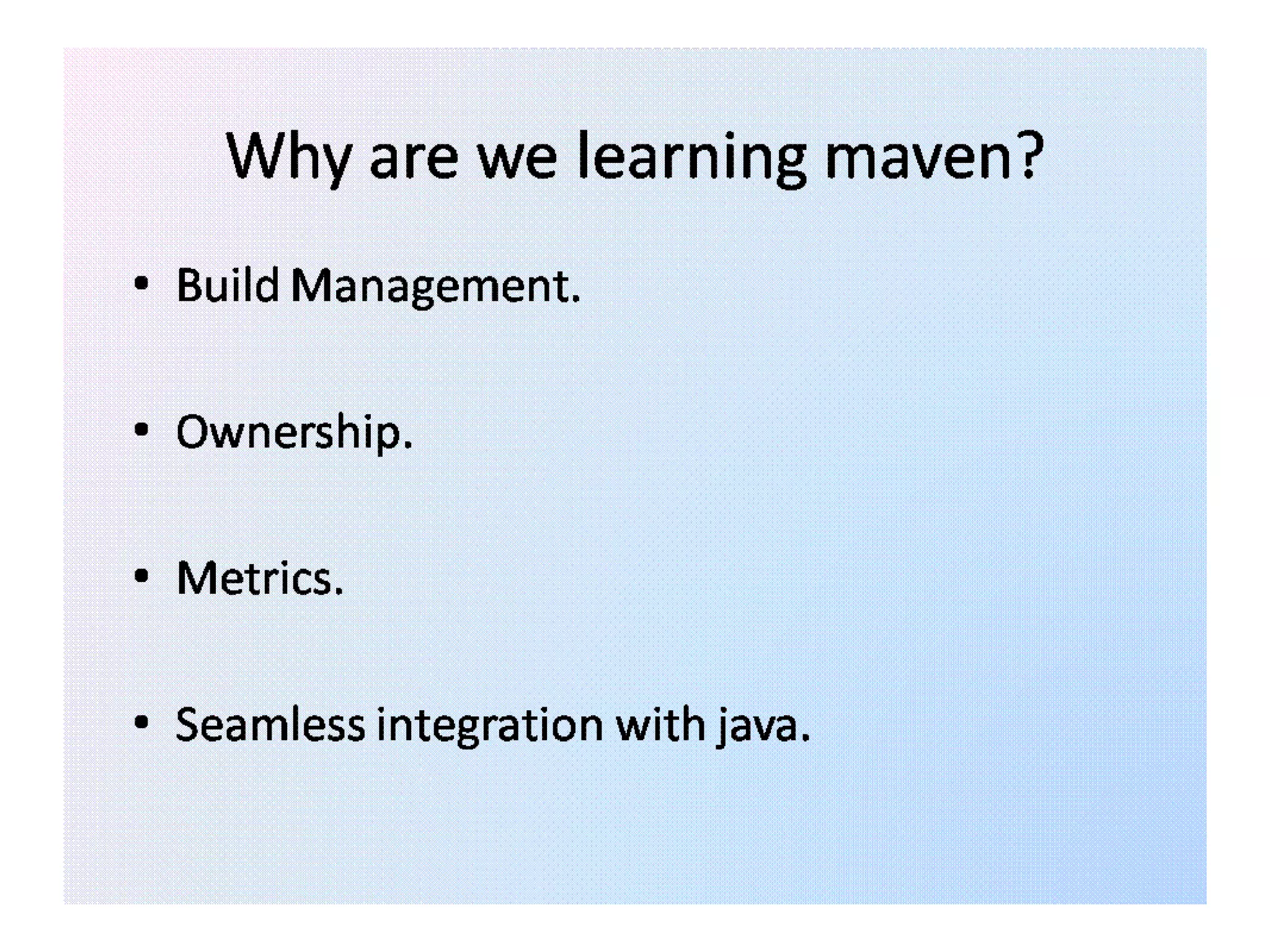 Why are we learning maven?

• Build Management.

• Ownership.

• Metrics.

• Seamless integration with java.